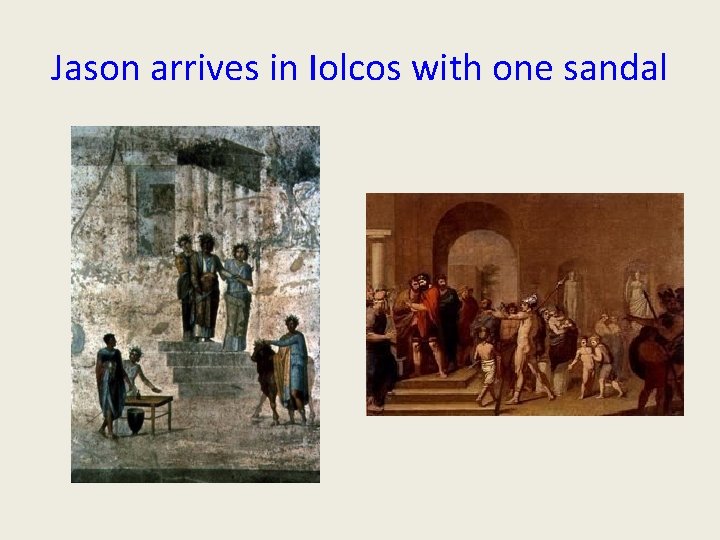 Jason arrives in Iolcos with one sandal